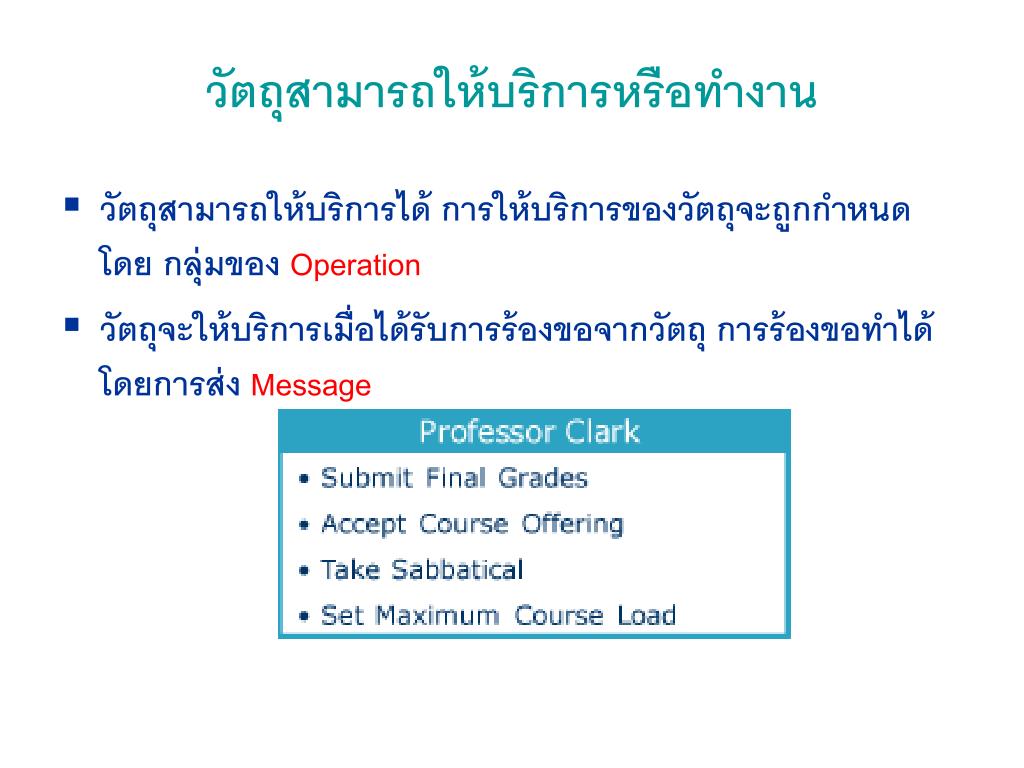 วัตถุสามารถให้บริการหรือทำงาน

▪ วัตถุสามารถให้บริการได้ การให้บริการของวัตถุจะถูกกำหนดโดย กลุ่มของ Operation

▪ วัตถุจะให้บริการเมื่อได้รับการร้องขอจากวัตถุ การร้องขอทำได้โดยการส่ง Message

Professor Clark
• Submit Final Grades
• Accept Course Offering
• Take Sabbatical
• Set Maximum Course Load